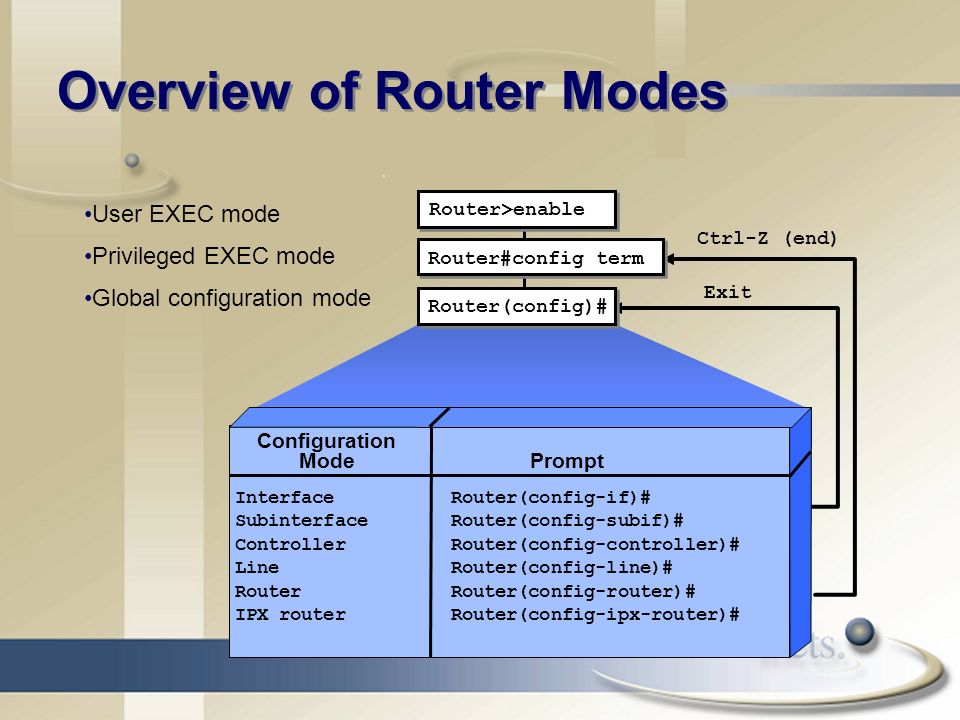 Overview of Router Modes

•User EXEC mode

•Privileged EXEC mode

•Global configuration mode

Router>enable

Router#config term

Router(config)#

Ctrl-Z (end)

Exit

| Configuration Mode | Prompt |
|---|---|
| Interface | Router(config-if)# |
| Subinterface | Router(config-subif)# |
| Controller | Router(config-controller)# |
| Line | Router(config-line)# |
| Router | Router(config-router)# |
| IPX router | Router(config-ipx-router)# |